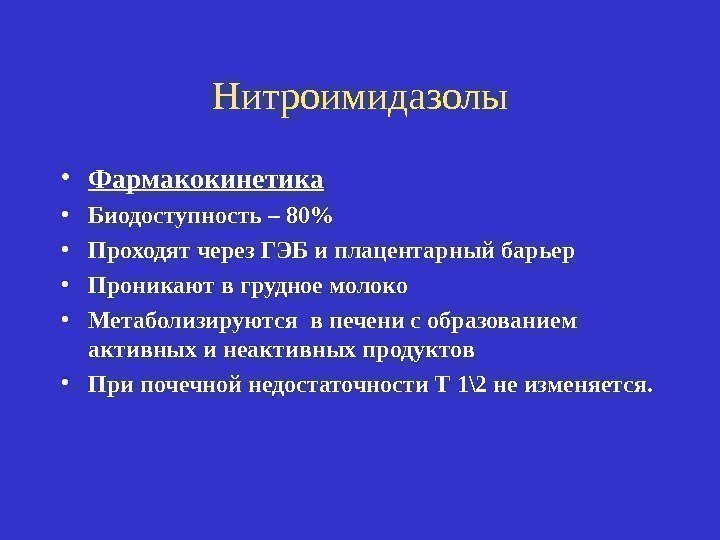 Нитроимидазолы

• Фармакокинетика
• Биодоступность – 80%
• Проходят через ГЭБ и плацентарный барьер
• Проникают в грудное молоко
• Метаболизируются в печени с образованием активных и неактивных продуктов
• При почечной недостаточности Т 1\2 не изменяется.